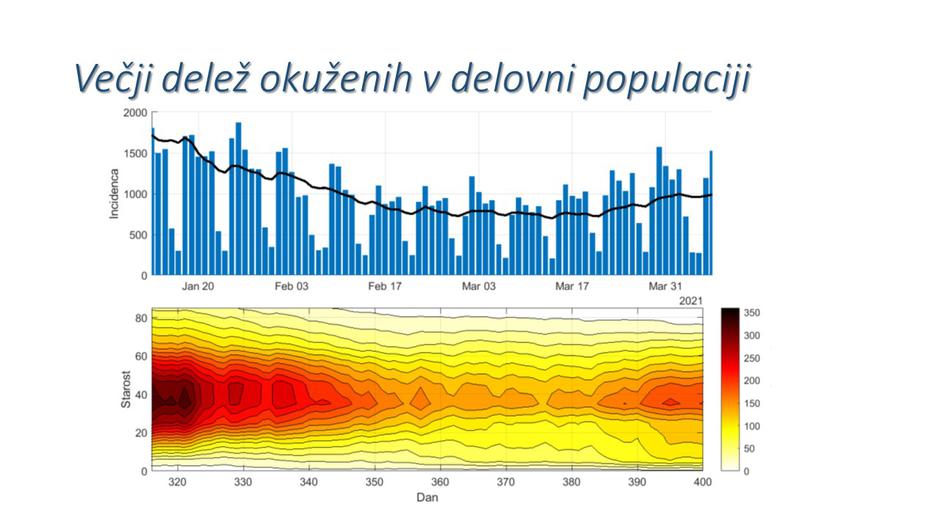 Večji delež okuženih v delovni populaciji

2000
1500
1000
500
0
Incidenca
Jan 20
Feb 03
Feb 17
Mar 03
Mar 17
Mar 31

2021
80
60
40
20
0
Starost
320
330
340
350
360
370
380
390
400
Dan

350
300
250
200
150
100
50
0